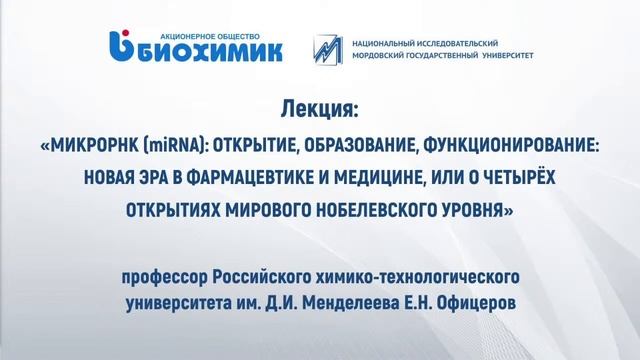 АКЦИОНЕРНОЕ ОБЩЕСТВО
БИОХИМИК

НАЦИОНАЛЬНЫЙ ИССЛЕДОВАТЕЛЬСКИЙ
МОРДОВСКИЙ ГОСУДАРСТВЕННЫЙ УНИВЕРСИТЕТ

Лекция:
«МИКРОРНК (miRNA): ОТКРЫТИЕ, ОБРАЗОВАНИЕ, ФУНКЦИОНИРОВАНИЕ: НОВАЯ ЭРА В ФАРМАЦЕВТИКЕ И МЕДИЦИНЕ, ИЛИ О ЧЕТЫРЁХ ОТКРЫТИЯХ МИРОВОГО НОБЕЛЕВСКОГО УРОВНЯ»

профессор Российского химико-технологического университета им. Д.И. Менделеева Е.Н. Офицеров